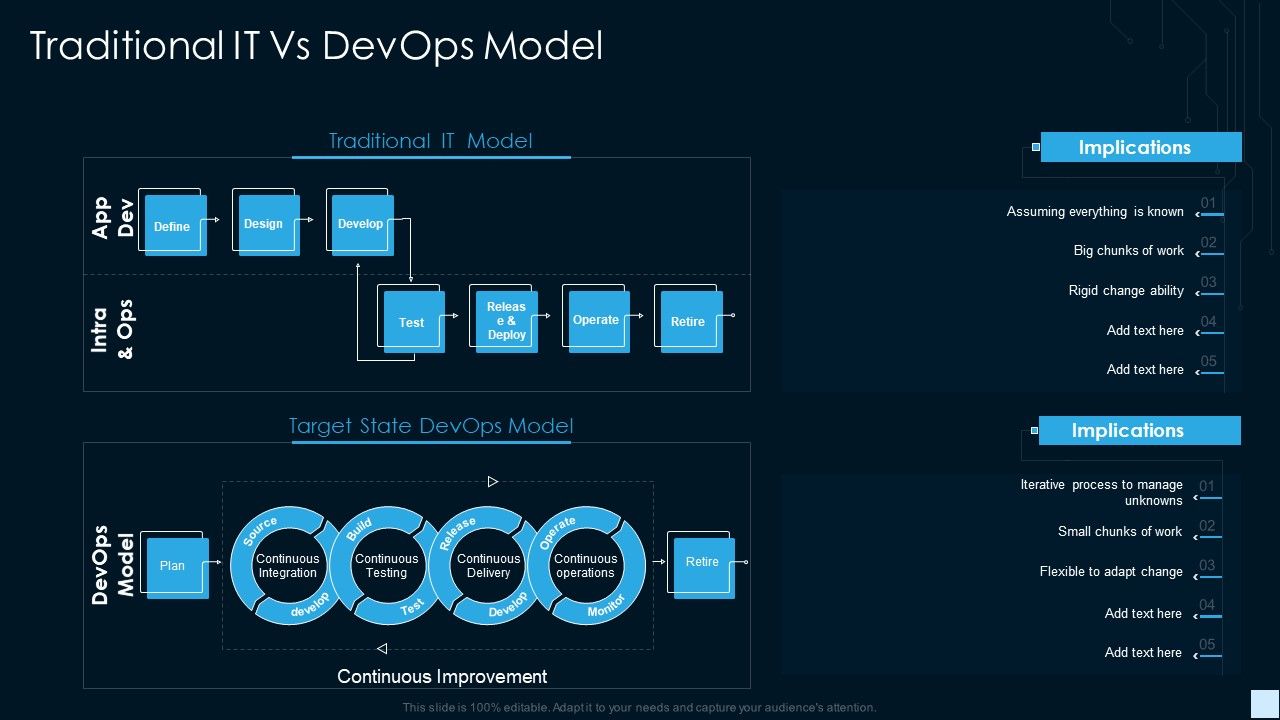 Traditional IT Vs DevOps Model

Traditional IT Model

App Dev

Define

Design

Develop

Intra & Ops

Test

Releas e & Deploy

Operate

Retire

Target State DevOps Model

DevOps Model

Plan

Source

Continuous Integration

develop

Build

Continuous Testing

Test

Release

Continuous Delivery

Develop

Operate

Continuous operations

Monitor

Retire

Continuous Improvement

Implications

Assuming everything is known 01

Big chunks of work 02

Rigid change ability 03

Add text here 04

Add text here 05

Implications

Iterative process to manage unknowns 01

Small chunks of work 02

Flexible to adapt change 03

Add text here 04

Add text here 05

This slide is 100% editable. Adapt it to your needs and capture your audience's attention.